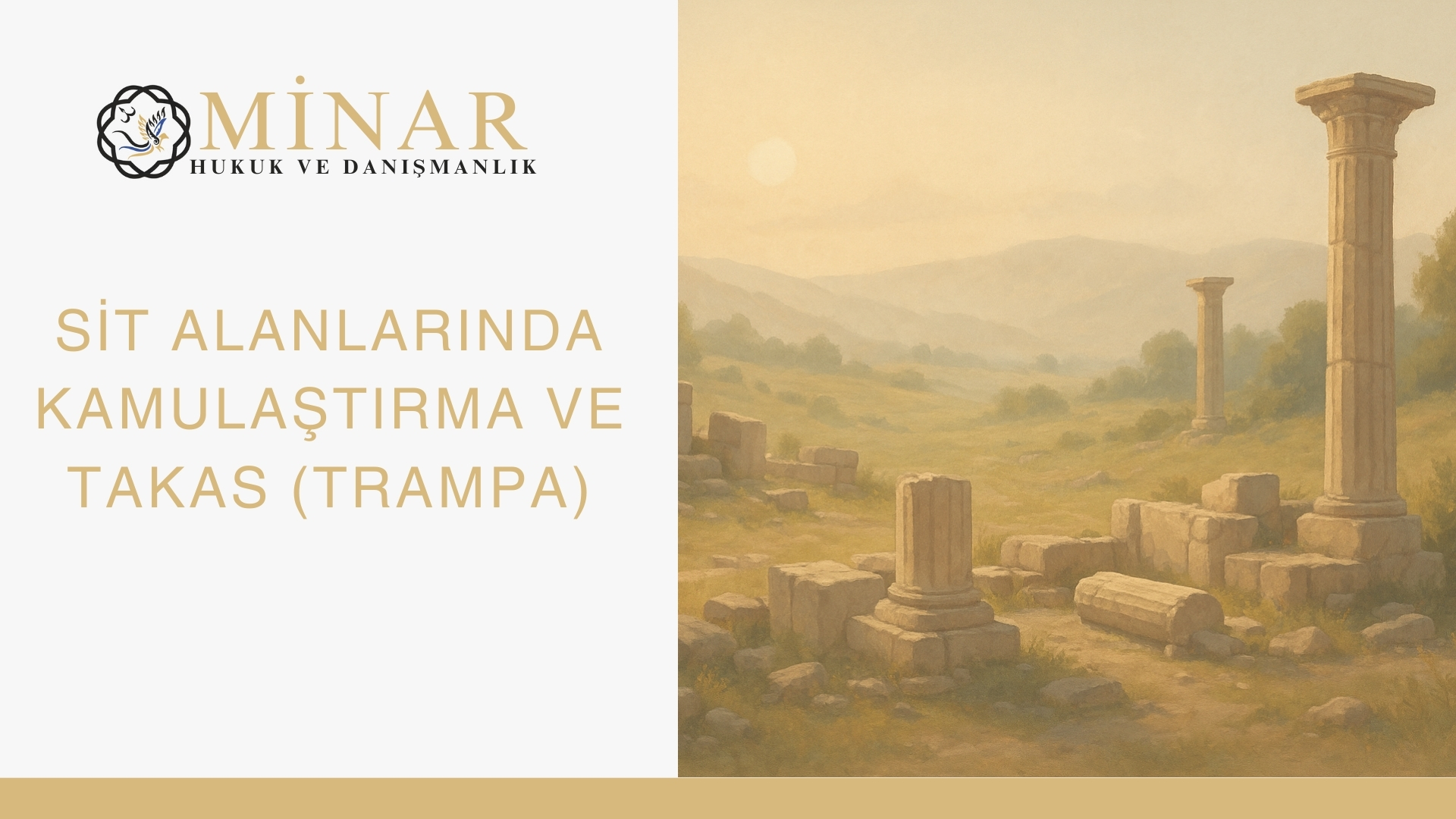 MİNAR
HUKUK VE DANIŞMANLIK

SİT ALANLARINDA KAMULAŞTIRMA VE TAKAS (TRAMPA)